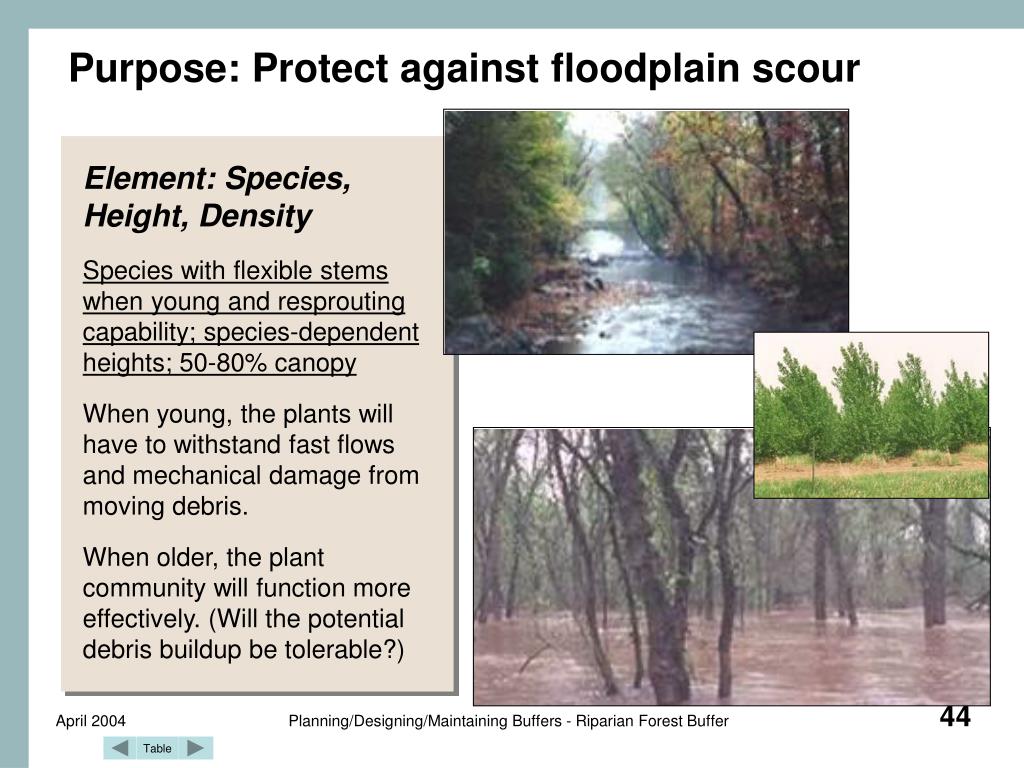 Purpose: Protect against floodplain scour

Element: Species, Height, Density

Species with flexible stems when young and resprouting capability; species-dependent heights; 50-80% canopy

When young, the plants will have to withstand fast flows and mechanical damage from moving debris.

When older, the plant community will function more effectively. (Will the potential debris buildup be tolerable?)

April 2004

Planning/Designing/Maintaining Buffers - Riparian Forest Buffer

44

Table